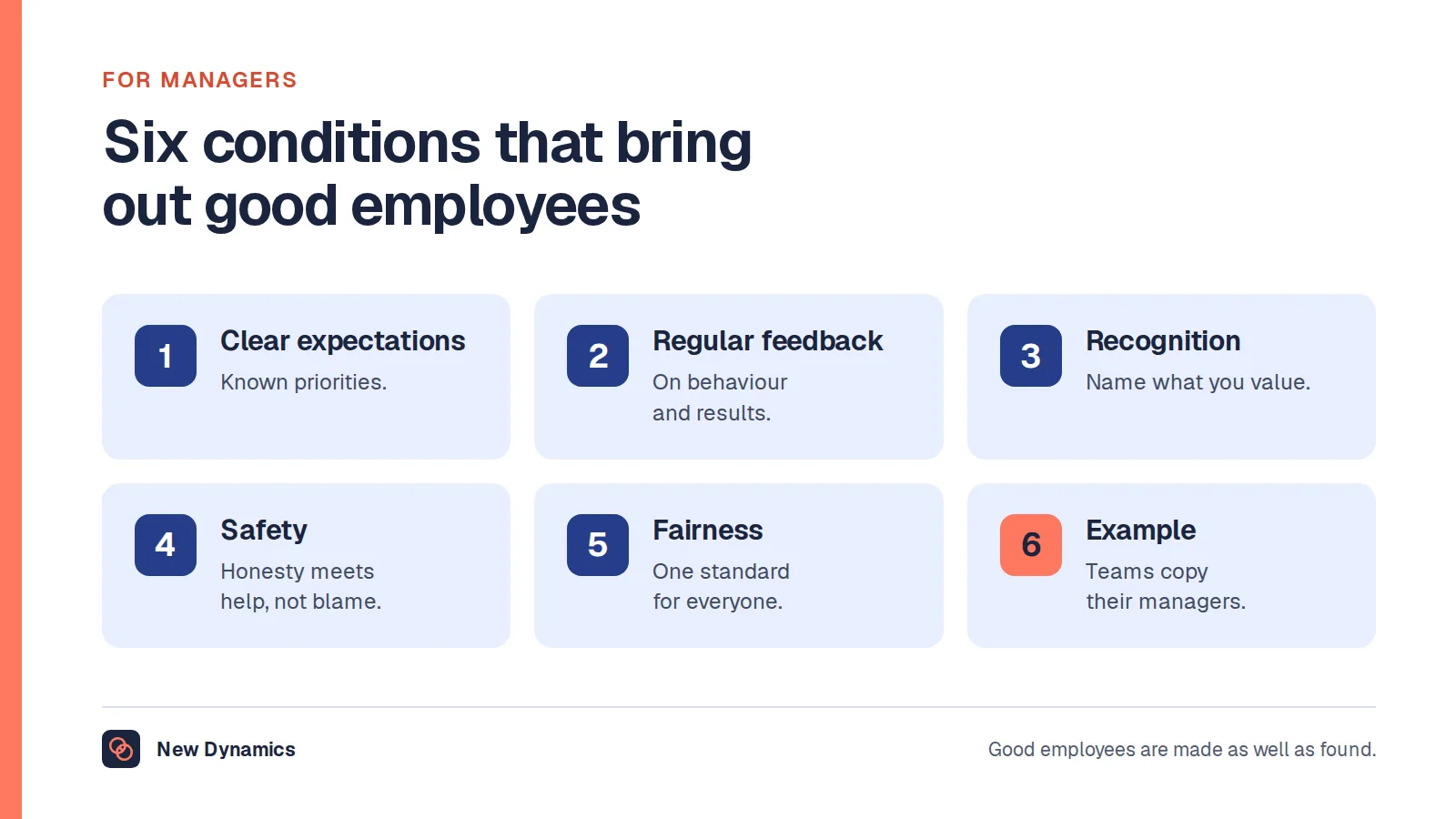 FOR MANAGERS

Six conditions that bring out good employees

1
Clear expectations
Known priorities.

2
Regular feedback
On behaviour and results.

3
Recognition
Name what you value.

4
Safety
Honesty meets help, not blame.

5
Fairness
One standard for everyone.

6
Example
Teams copy their managers.

New Dynamics

Good employees are made as well as found.